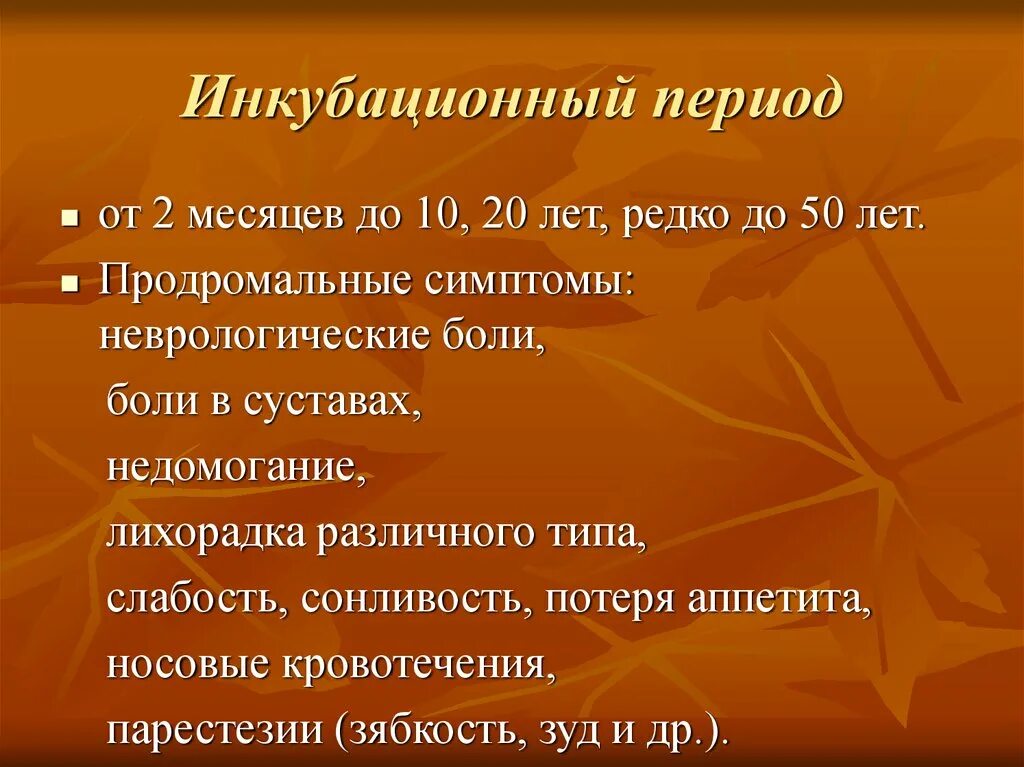 Инкубационный период

▪ от 2 месяцев до 10, 20 лет, редко до 50 лет.
▪ Продромальные симптомы: неврологические боли,
боли в суставах,
недомогание,
лихорадка различного типа,
слабость, сонливость, потеря аппетита,
носовые кровотечения,
парестезии (зябкость, зуд и др.).